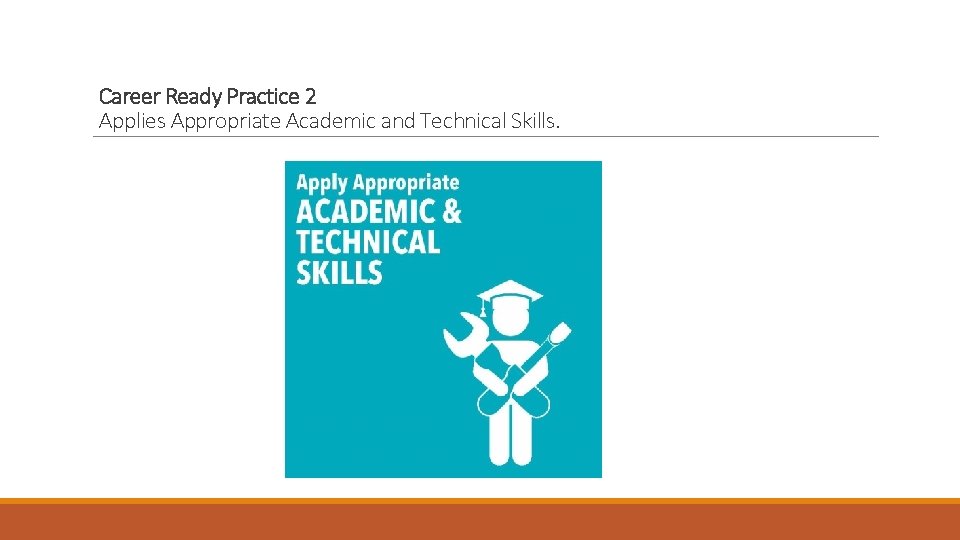 Career Ready Practice 2
Applies Appropriate Academic and Technical Skills.

Apply Appropriate
ACADEMIC &
TECHNICAL
SKILLS